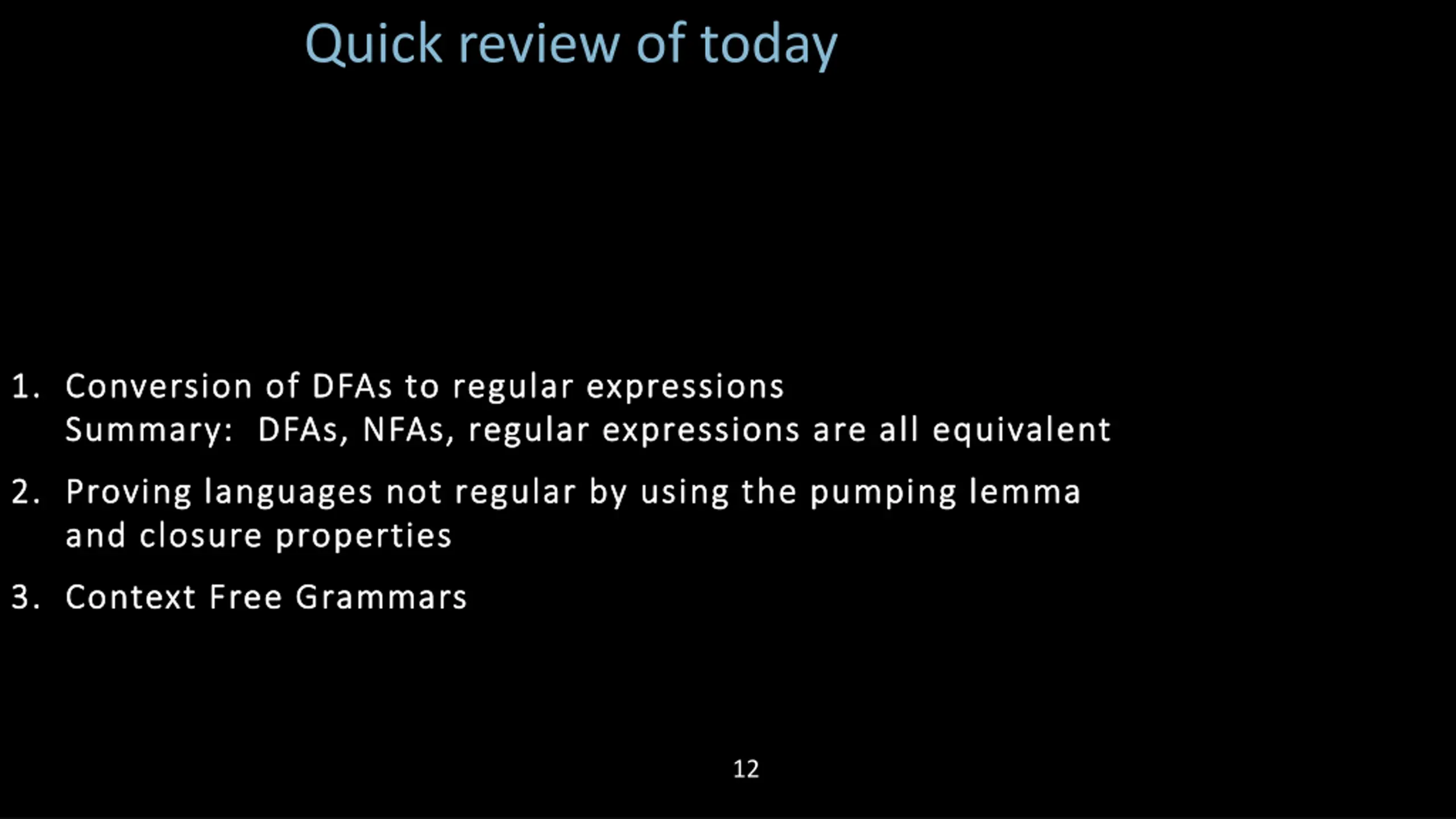 Quick review of today

1. Conversion of DFAs to regular expressions
Summary: DFAs, NFAs, regular expressions are all equivalent

2. Proving languages not regular by using the pumping lemma and closure properties

3. Context Free Grammars

12